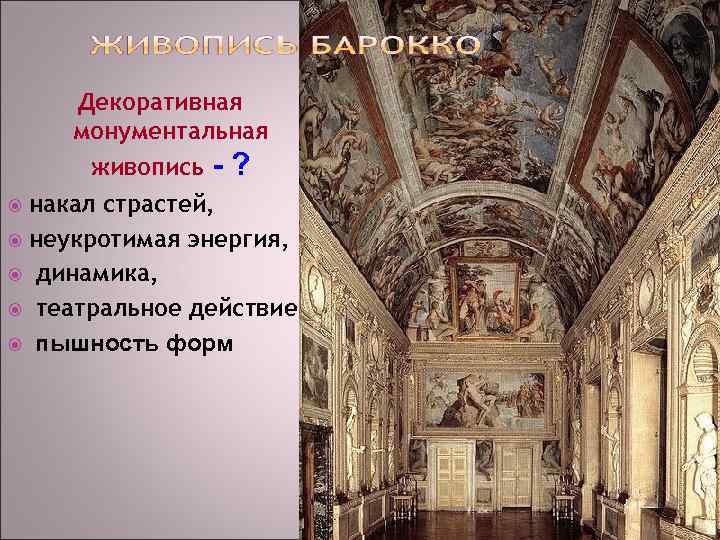 ЖИВОПИСЬ БАРОККО

Декоративная монументальная живопись - ?

накал страстей,

неукротимая энергия,

динамика,

театральное действие

пышность форм